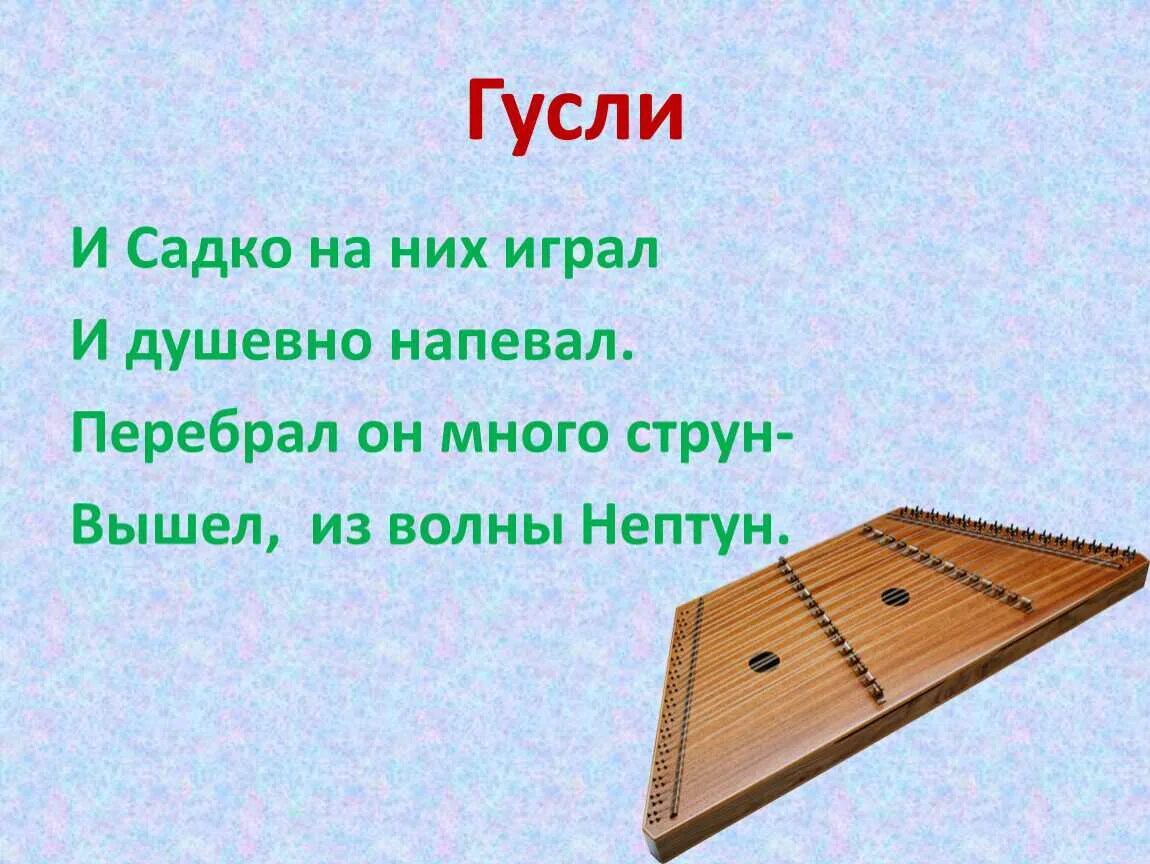 Гусли

И Садко на них играл
И душевно напевал.
Перебрал он много струн-
Вышел, из волны Нептун.